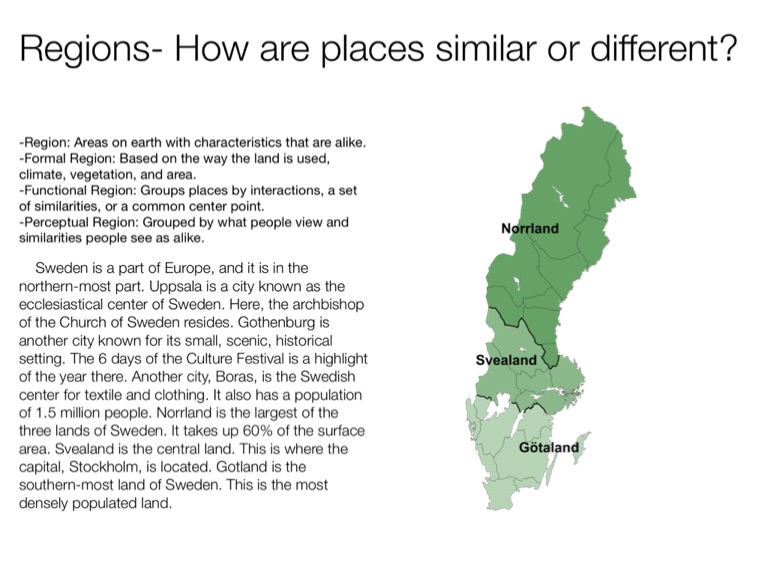 Regions- How are places similar or different?

-Region: Areas on earth with characteristics that are alike.
-Formal Region: Based on the way the land is used, climate, vegetation, and area.
-Functional Region: Groups places by interactions, a set of similarities, or a common center point.
-Perceptual Region: Grouped by what people view and similarities people see as alike.

Sweden is a part of Europe, and it is in the northern-most part. Uppsala is a city known as the ecclesiastical center of Sweden. Here, the archbishop of the Church of Sweden resides. Gothenburg is another city known for its small, scenic, historical setting. The 6 days of the Culture Festival is a highlight of the year there. Another city, Boras, is the Swedish center for textile and clothing. It also has a population of 1.5 million people. Norrland is the largest of the three lands of Sweden. It takes up 60% of the surface area. Svealand is the central land. This is where the capital, Stockholm, is located. Gotland is the southern-most land of Sweden. This is the most densely populated land.

Norrland

Svealand

Götaland